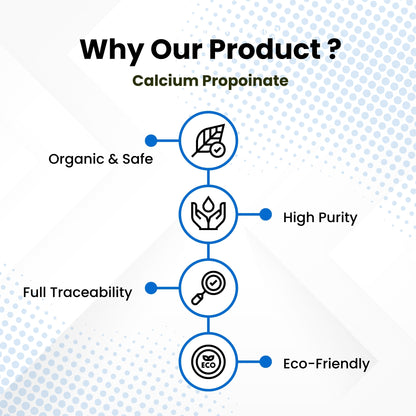 Why Our Product ?

Calcium Propoinate

Organic & Safe

High Purity

Full Traceability

ECO

Eco-Friendly